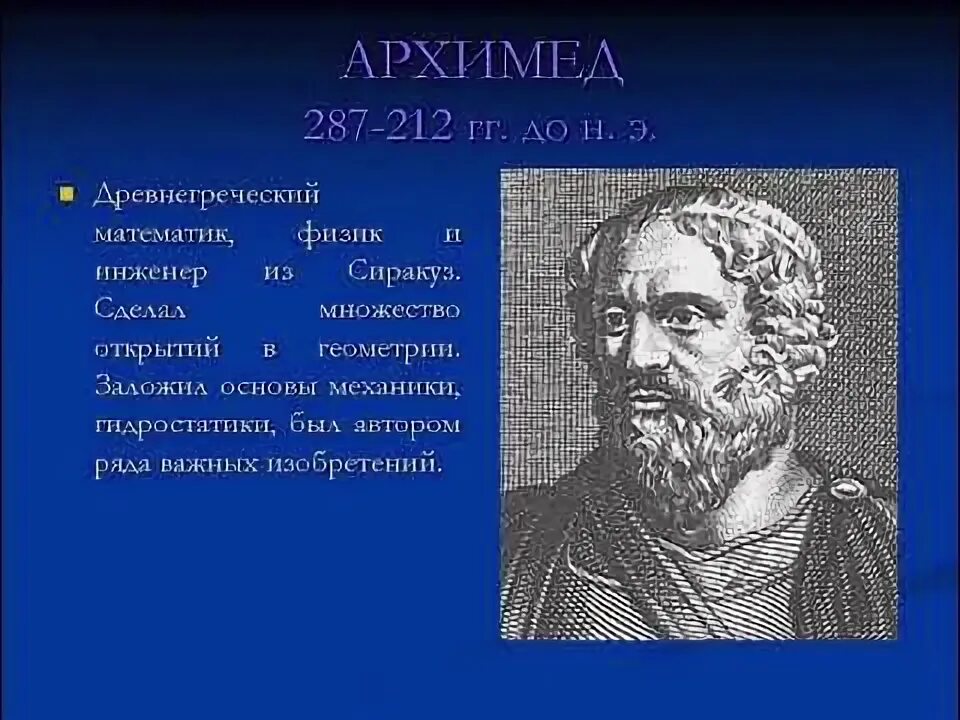 АРХИМЕД
287-212 гг. до н. э.

Древнегреческий математик, физик и инженер из Сиракуз. Сделал множество открытий в геометрии. Заложил основы механики, гидростатики, был автором ряда важных изобретений.